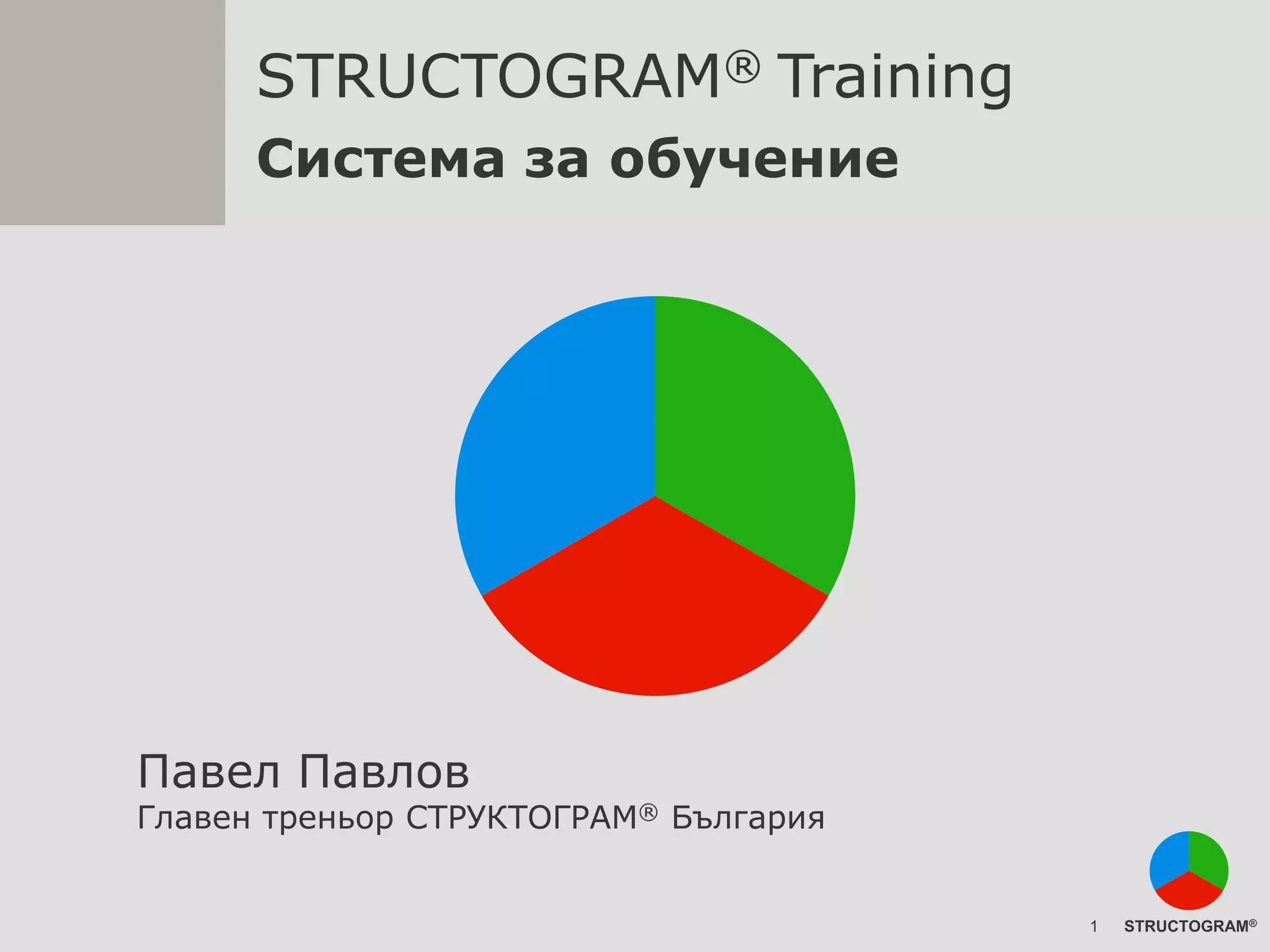 STRUCTOGRAM® Training

Система за обучение

Павел Павлов

Главен треньор СТРУКТОГРАМ® България

1 STRUCTOGRAM®